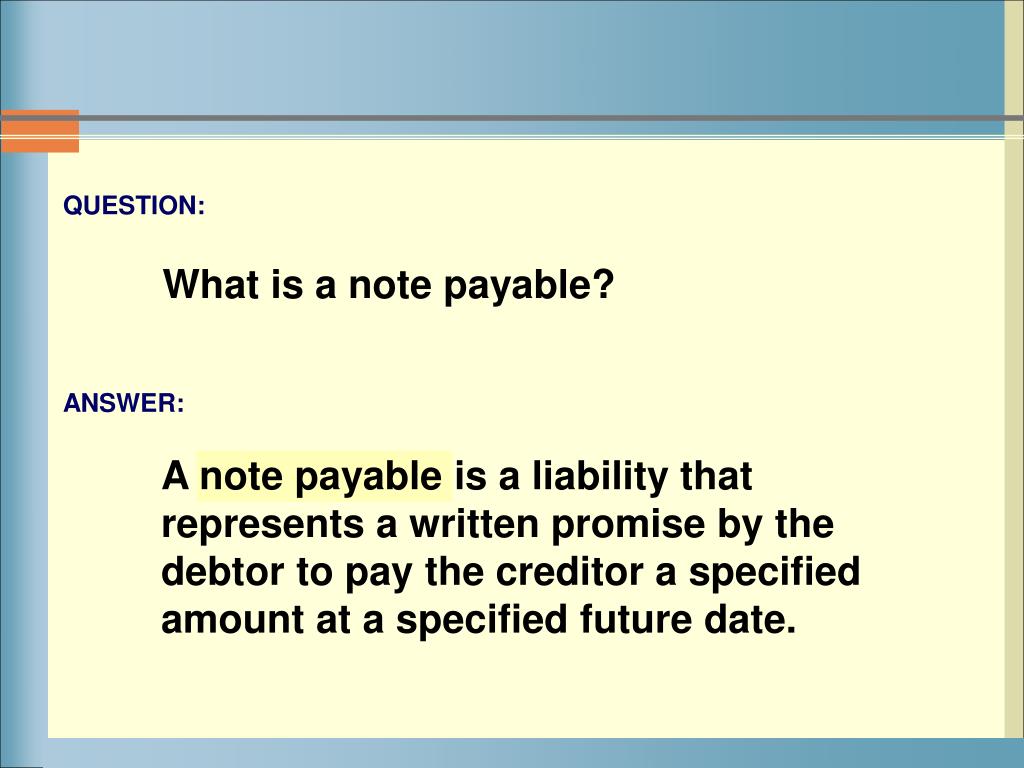 QUESTION:

What is a note payable?

ANSWER:

A note payable is a liability that represents a written promise by the debtor to pay the creditor a specified amount at a specified future date.